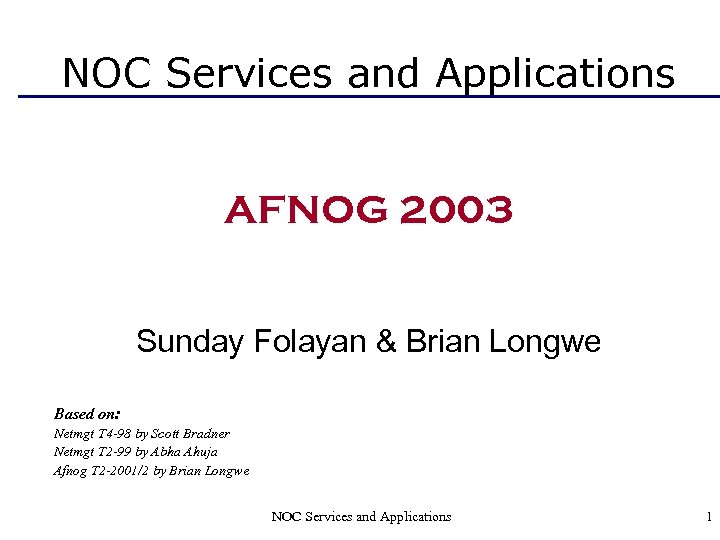 NOC Services and Applications

AFNOG 2003

Sunday Folayan & Brian Longwe

Based on:
Netmgt T4-98 by Scott Bradner
Netmgt T2-99 by Abha Ahuja
Afnog T2-2001/2 by Brian Longwe

NOC Services and Applications

1